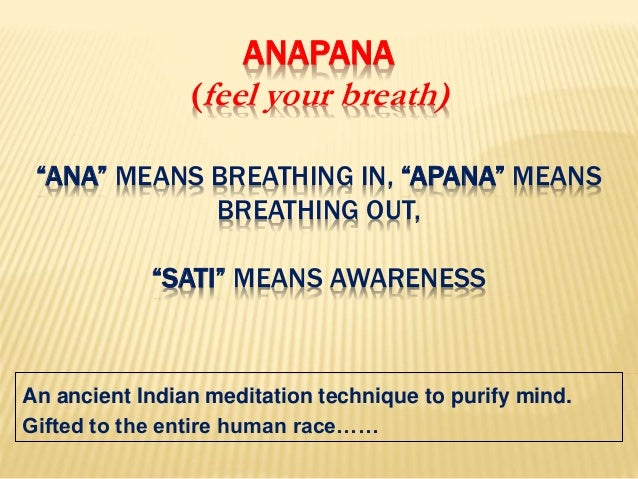 ANAPANA
(feel your breath)

"ANA" MEANS BREATHING IN, "APANA" MEANS BREATHING OUT,

"SATI" MEANS AWARENESS

An ancient Indian meditation technique to purify mind.
Gifted to the entire human race……